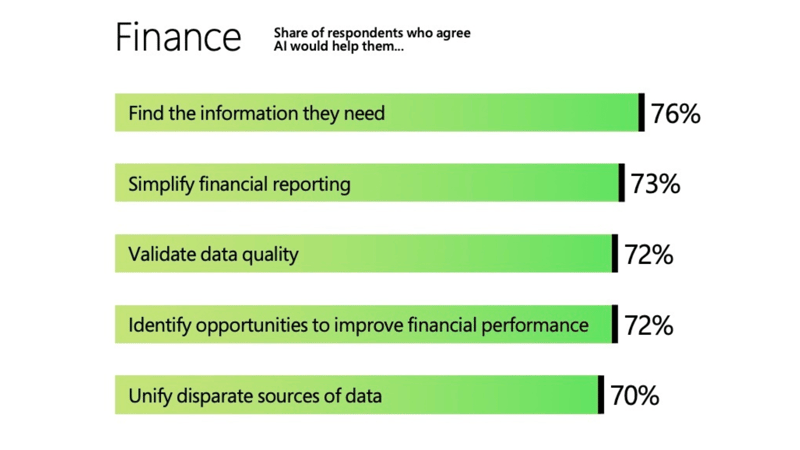 Finance

Share of respondents who agree AI would help them...

Find the information they need 76%

Simplify financial reporting 73%

Validate data quality 72%

Identify opportunities to improve financial performance 72%

Unify disparate sources of data 70%